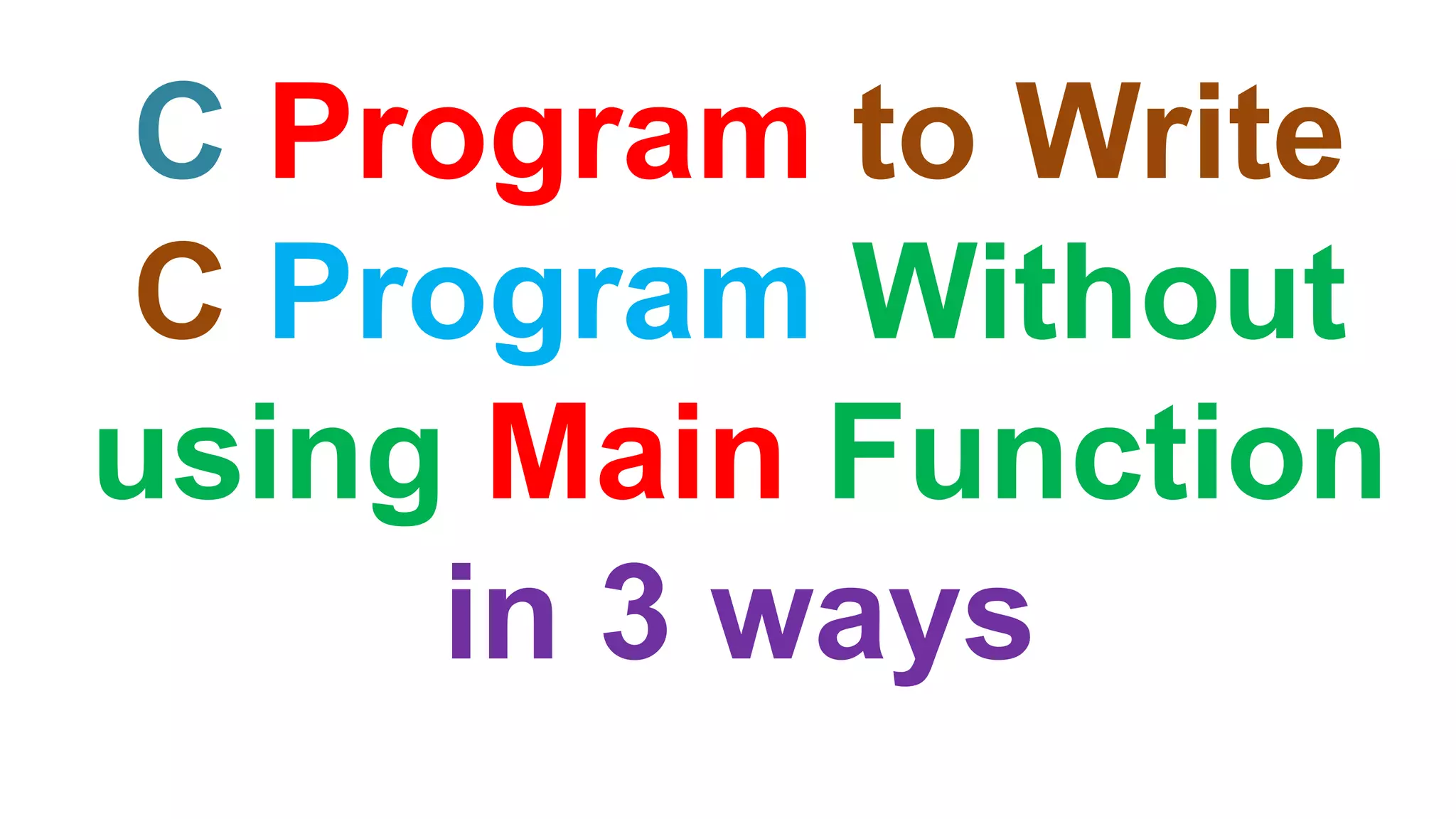 C Program to Write C Program Without using Main Function in 3 ways